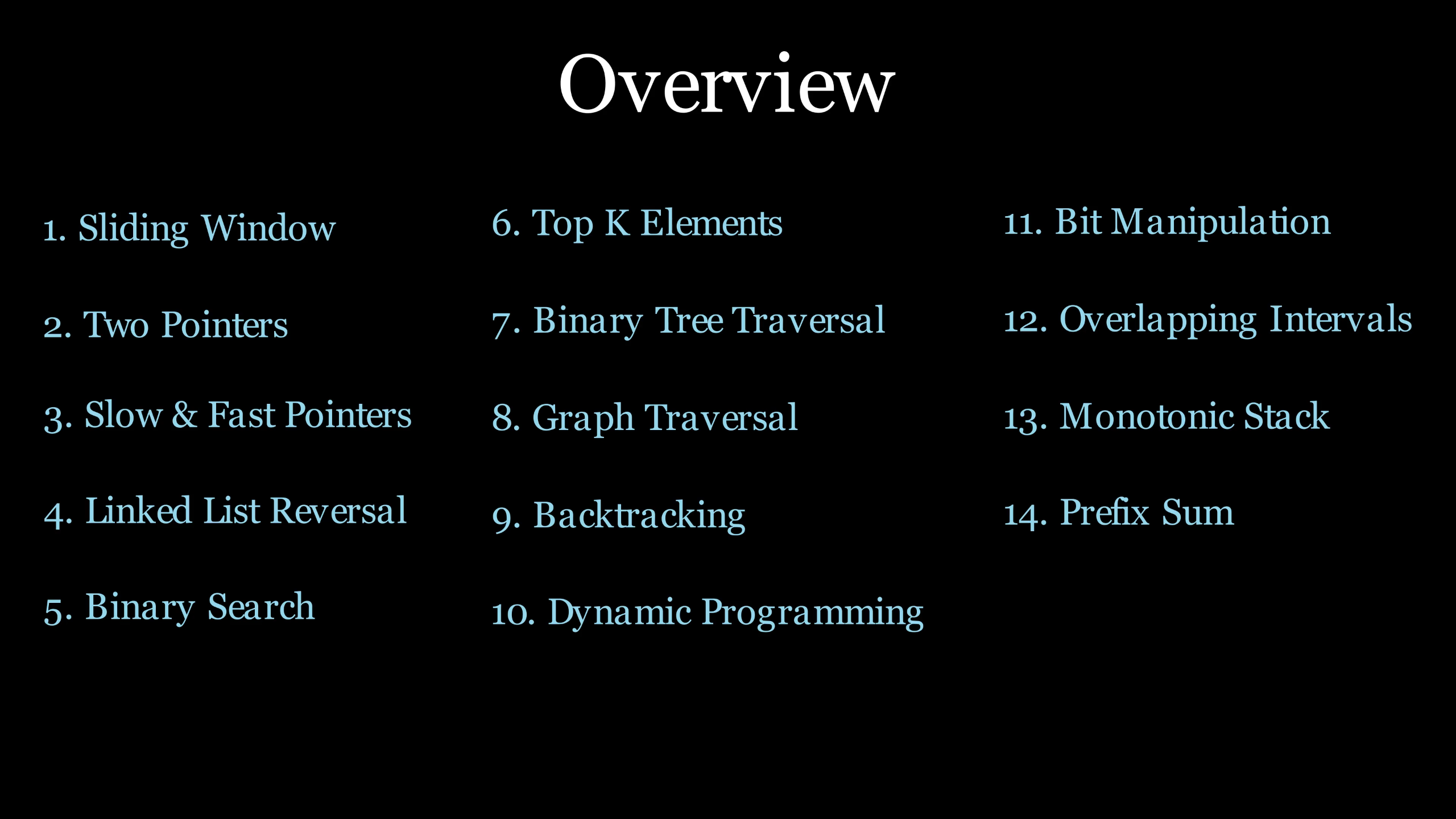 Overview

1. Sliding Window

2. Two Pointers

3. Slow & Fast Pointers

4. Linked List Reversal

5. Binary Search

6. Top K Elements

7. Binary Tree Traversal

8. Graph Traversal

9. Backtracking

10. Dynamic Programming

11. Bit Manipulation

12. Overlapping Intervals

13. Monotonic Stack

14. Prefix Sum